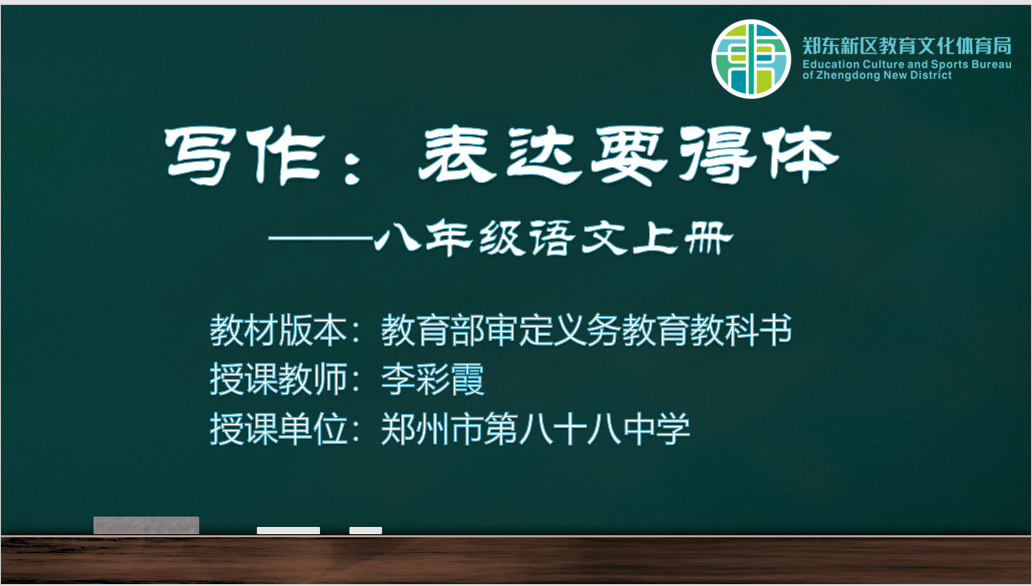 郑东新区教育文化体育局
Education Culture and Sports Bureau of Zhengdong New District

写作：表达要得体

——八年级语文上册

教材版本：教育部审定义务教育教科书
授课教师：李彩霞
授课单位：郑州市第八十八中学